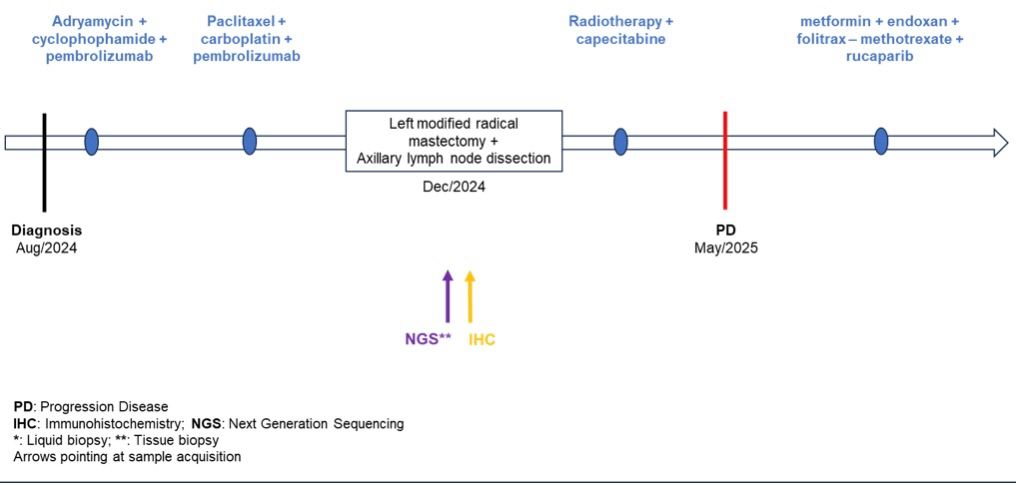 Adryamycin + cyclophophamide + pembrolizumab

Paclitaxel + carboplatin + pembrolizumab

Radiotherapy + capecitabine

metformin + endoxan + folitrax – methotrexate + rucaparib

Left modified radical mastectomy + Axillary lymph node dissection

Dec/2024

Diagnosis
Aug/2024

PD
May/2025

NGS**

IHC

PD: Progression Disease
IHC: Immunohistochemistry; NGS: Next Generation Sequencing
*: Liquid biopsy; **: Tissue biopsy
Arrows pointing at sample acquisition